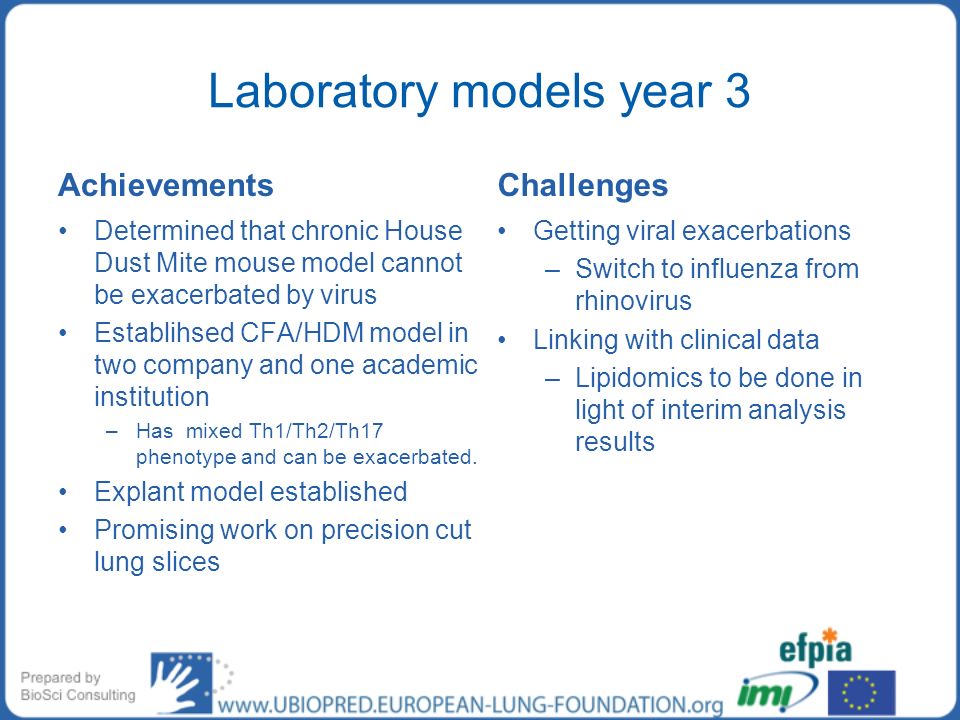 Laboratory models year 3

Achievements

• Determined that chronic House Dust Mite mouse model cannot be exacerbated by virus
• Establihsed CFA/HDM model in two company and one academic institution
  – Has mixed Th1/Th2/Th17 phenotype and can be exacerbated.
• Explant model established
• Promising work on precision cut lung slices

Challenges

• Getting viral exacerbations
  – Switch to influenza from rhinovirus
• Linking with clinical data
  – Lipidomics to be done in light of interim analysis results

Prepared by BioSci Consulting

www.UBIOPRED.EUROPEAN-LUNG-FOUNDATION.org

efpia

imi